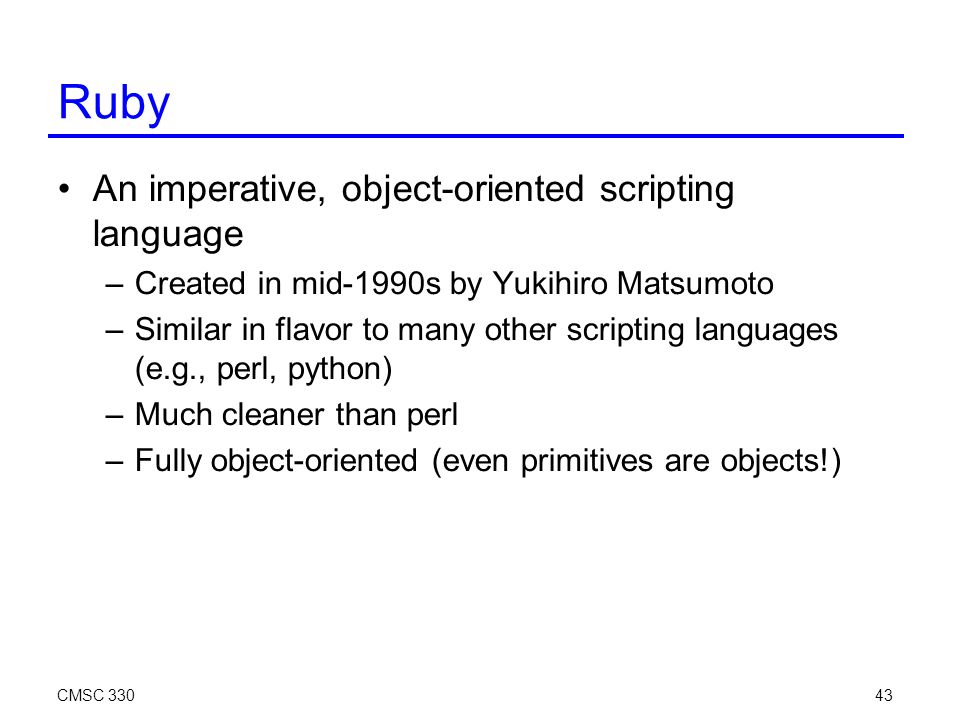 Ruby

• An imperative, object-oriented scripting language
  – Created in mid-1990s by Yukihiro Matsumoto
  – Similar in flavor to many other scripting languages (e.g., perl, python)
  – Much cleaner than perl
  – Fully object-oriented (even primitives are objects!)

CMSC 330

43